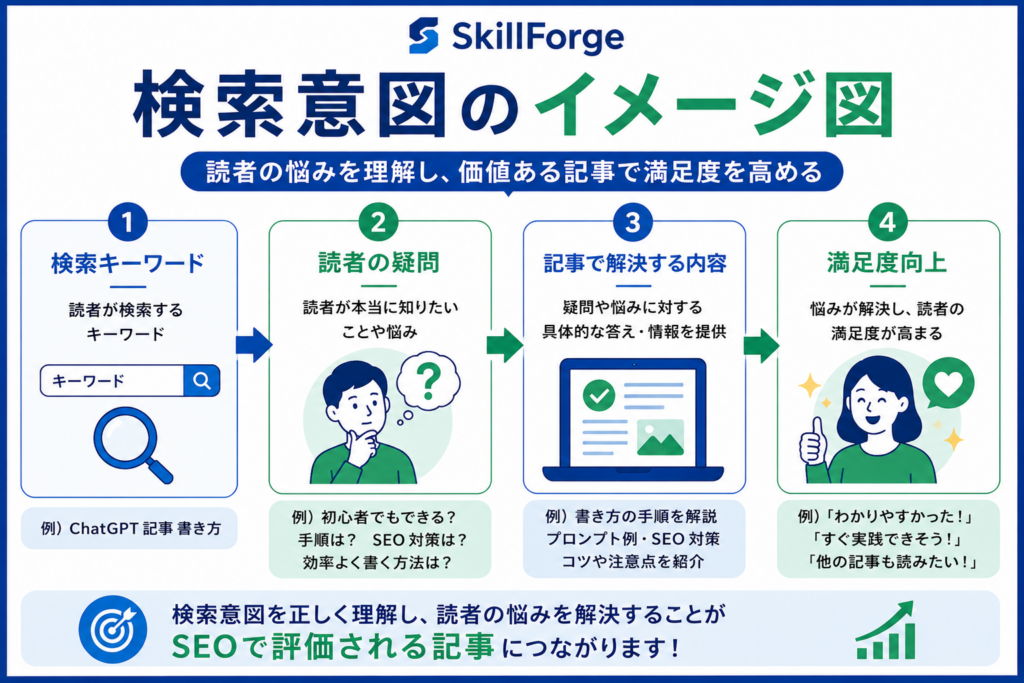 SkillForge

検索意図のイメージ図

読者の悩みを理解し、価値ある記事で満足度を高める

1
検索キーワード
読者が検索するキーワード
キーワード
例）ChatGPT 記事 書き方

2
読者の疑問
読者が本当に知りたいことや悩み
?
例）初心者でもできる？
手順は？　SEO 対策は？
効率よく書く方法は？

3
記事で解決する内容
疑問や悩みに対する具体的な答え・情報を提供
例）書き方の手順を解説
プロンプト例・SEO 対策
コツや注意点を紹介

4
満足度向上
悩みが解決し、読者の満足度が高まる
例）「わかりやすかった！」
「すぐ実践できそう！」
「他の記事も読みたい！」

検索意図を正しく理解し、読者の悩みを解決することが
SEOで評価される記事につながります！